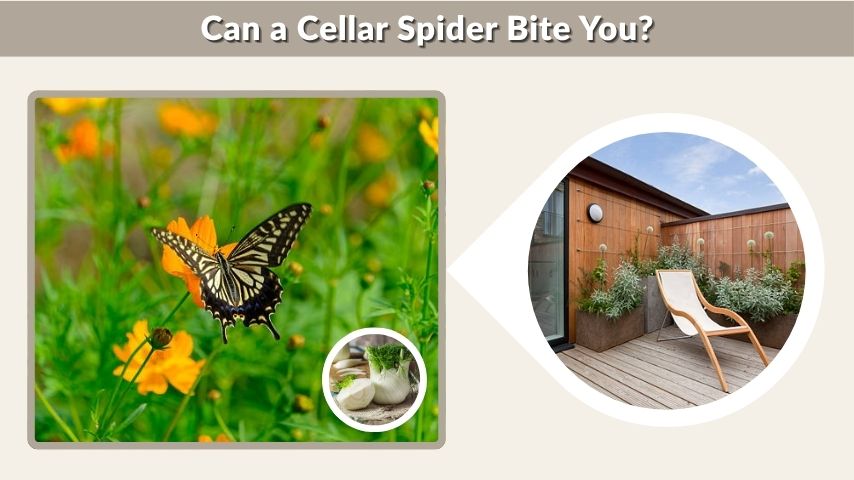 Can a Cellar Spider Bite You?